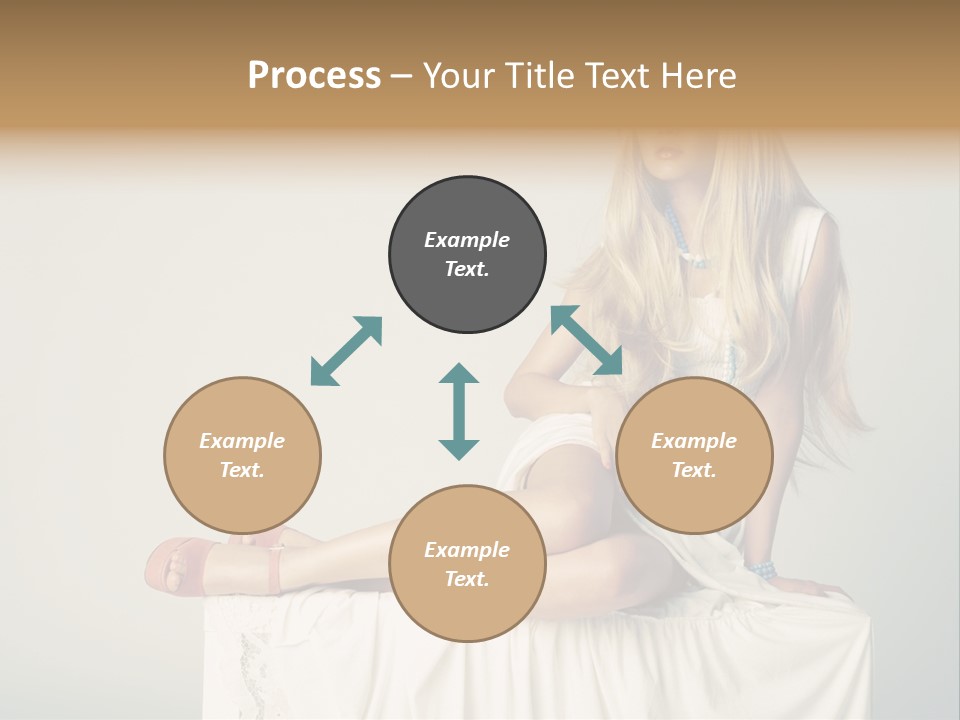 Process – Your Title Text Here

Example Text.

Example Text.

Example Text.

Example Text.